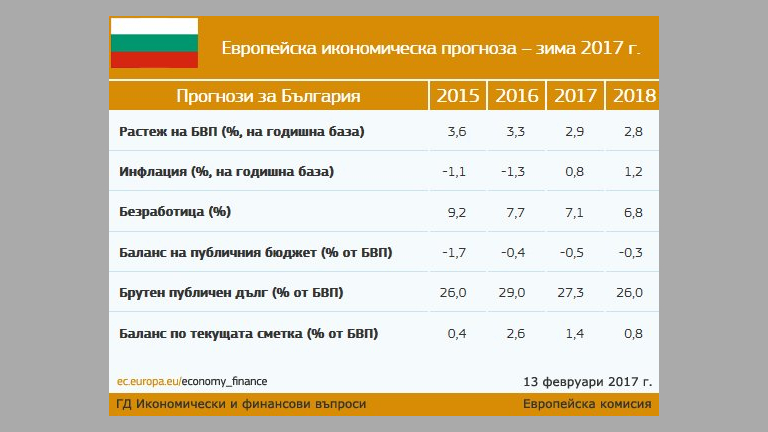 Европейска икономическа прогноза – зима 2017 г.

| Прогнози за България | 2015 | 2016 | 2017 | 2018 |
|---|---|---|---|---|
| Растеж на БВП (%, на годишна база) | 3,6 | 3,3 | 2,9 | 2,8 |
| Инфлация (%, на годишна база) | -1,1 | -1,3 | 0,8 | 1,2 |
| Безработица (%) | 9,2 | 7,7 | 7,1 | 6,8 |
| Баланс на публичния бюджет (% от БВП) | -1,7 | -0,4 | -0,5 | -0,3 |
| Брутен публичен дълг (% от БВП) | 26,0 | 29,0 | 27,3 | 26,0 |
| Баланс по текущата сметка (% от БВП) | 0,4 | 2,6 | 1,4 | 0,8 |

ec.europa.eu/economy_finance

13 февруари 2017 г.

ГД Икономически и финансови въпроси

Европейска комисия